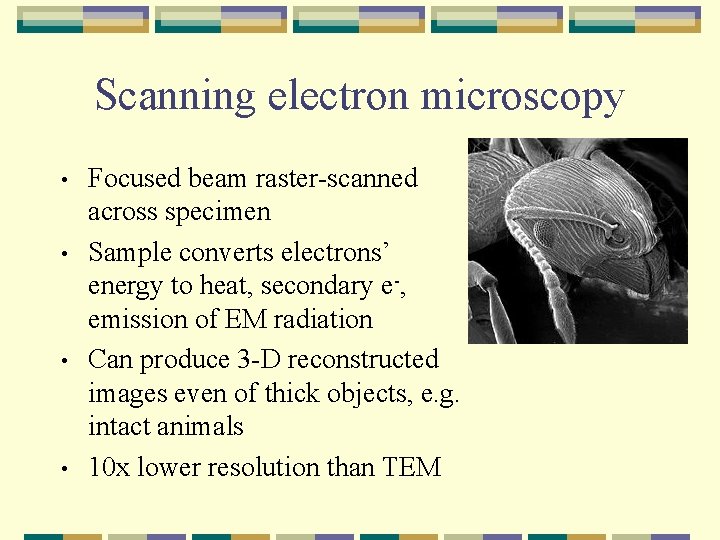 Scanning electron microscopy

• Focused beam raster-scanned across specimen
• Sample converts electrons' energy to heat, secondary $e^-$, emission of EM radiation
• Can produce 3-D reconstructed images even of thick objects, e.g. intact animals
• 10x lower resolution than TEM